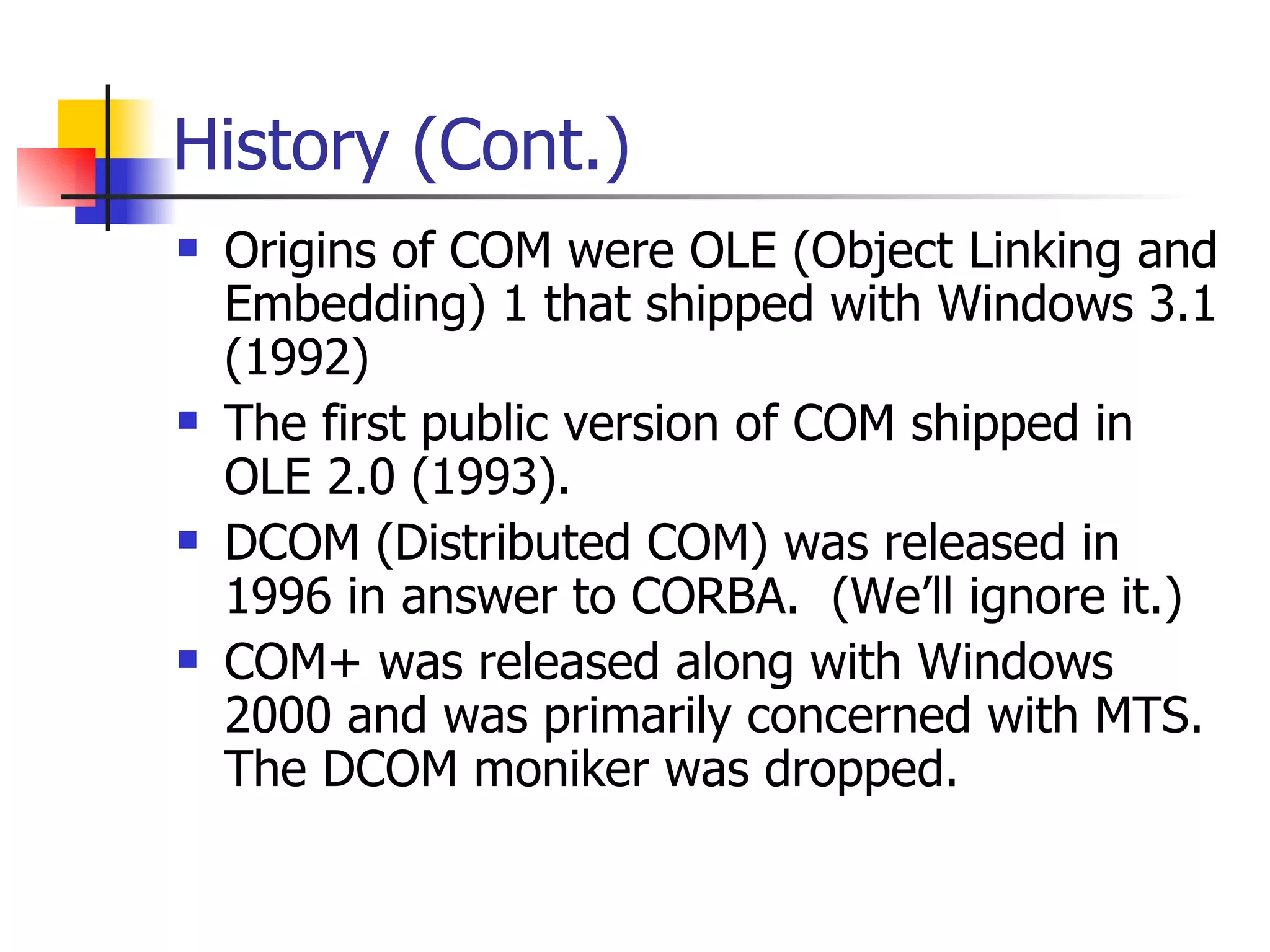 History (Cont.)

- Origins of COM were OLE (Object Linking and Embedding) 1 that shipped with Windows 3.1 (1992)
- The first public version of COM shipped in OLE 2.0 (1993).
- DCOM (Distributed COM) was released in 1996 in answer to CORBA. (We'll ignore it.)
- COM+ was released along with Windows 2000 and was primarily concerned with MTS. The DCOM moniker was dropped.